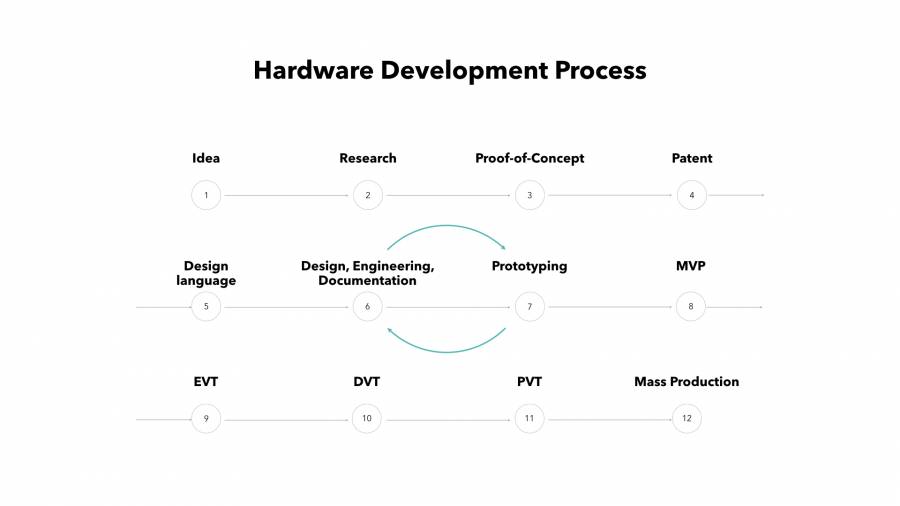 Hardware Development Process

Idea
1

Research
2

Proof-of-Concept
3

Patent
4

Design language
5

Design, Engineering, Documentation
6

Prototyping
7

MVP
8

EVT
9

DVT
10

PVT
11

Mass Production
12